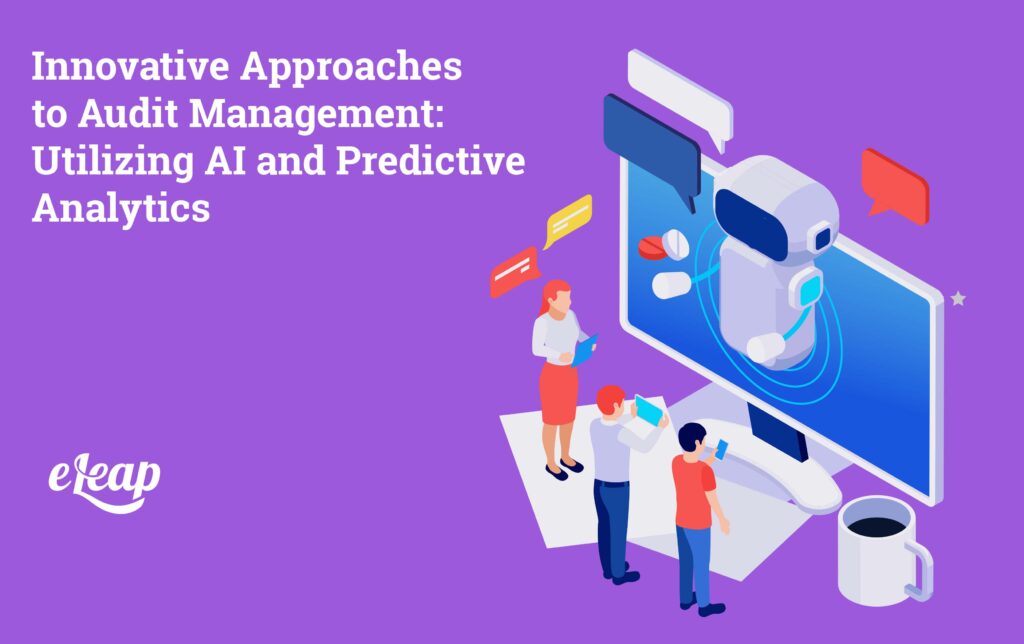 Innovative Approaches to Audit Management: Utilizing AI and Predictive Analytics

eLeap